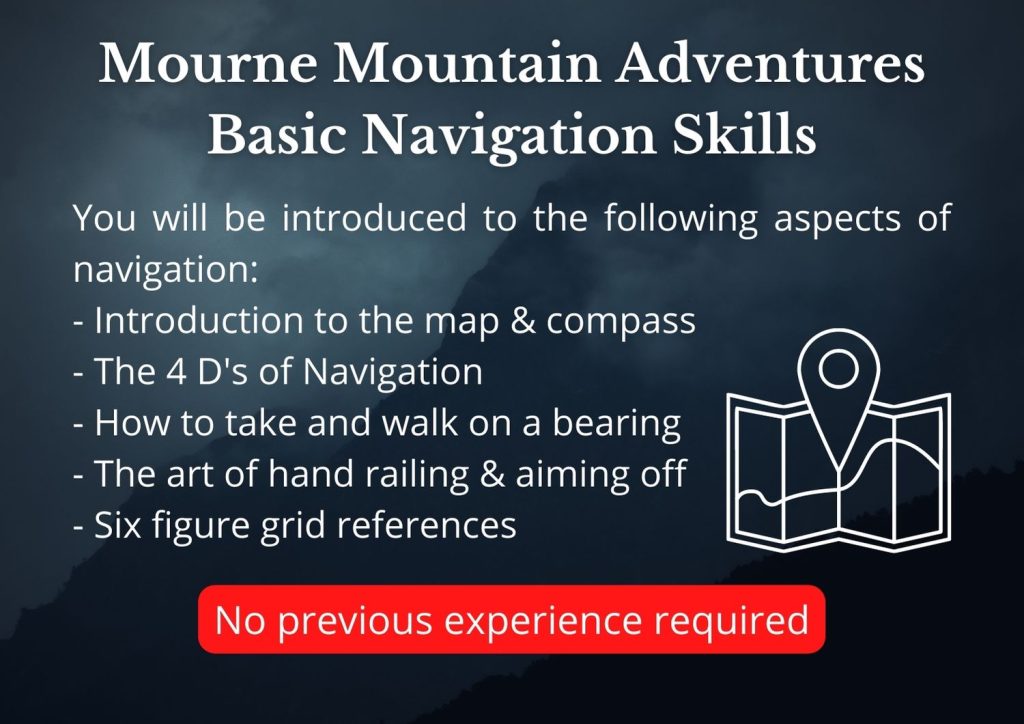 Mourne Mountain Adventures
Basic Navigation Skills

You will be introduced to the following aspects of navigation:
- Introduction to the map & compass
- The 4 D's of Navigation
- How to take and walk on a bearing
- The art of hand railing & aiming off
- Six figure grid references

No previous experience required